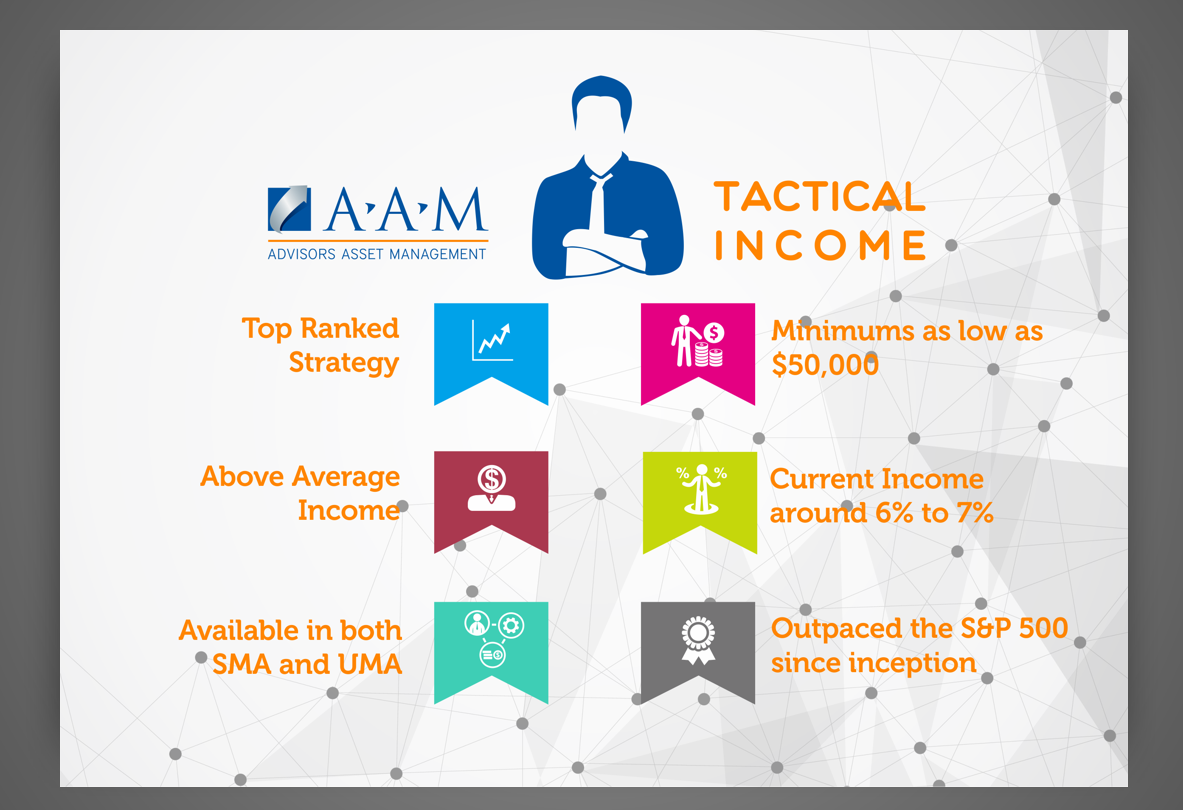 A·A·M
ADVISORS ASSET MANAGEMENT

TACTICAL
INCOME

Top Ranked Strategy

Minimums as low as $50,000

Above Average Income

Current Income around 6% to 7%

Available in both SMA and UMA

Outpaced the S&P 500 since inception